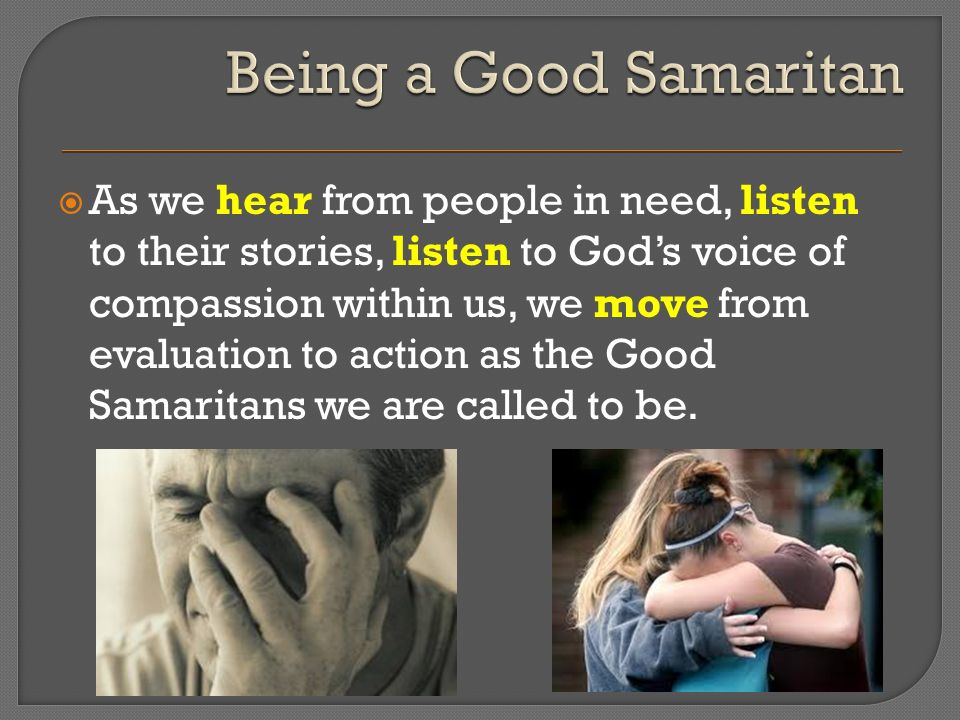 Being a Good Samaritan

As we hear from people in need, listen to their stories, listen to God's voice of compassion within us, we move from evaluation to action as the Good Samaritans we are called to be.